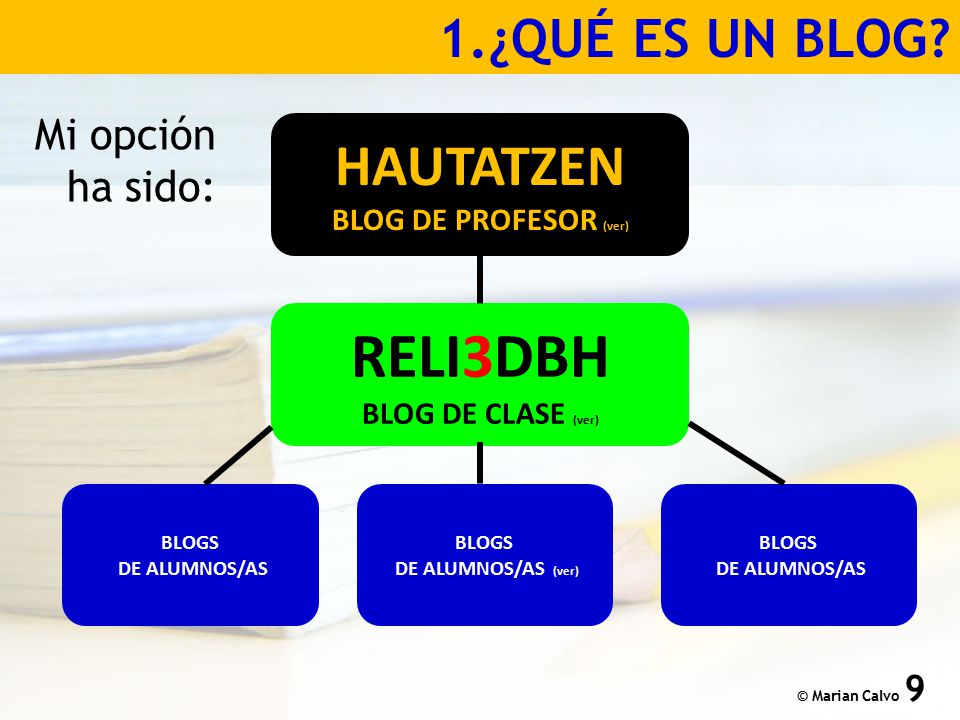 1.¿QUÉ ES UN BLOG?

Mi opción ha sido:

HAUTATZEN
BLOG DE PROFESOR (ver)

RELI3DBH
BLOG DE CLASE (ver)

BLOGS
DE ALUMNOS/AS

BLOGS
DE ALUMNOS/AS (ver)

BLOGS
DE ALUMNOS/AS

© Marian Calvo 9